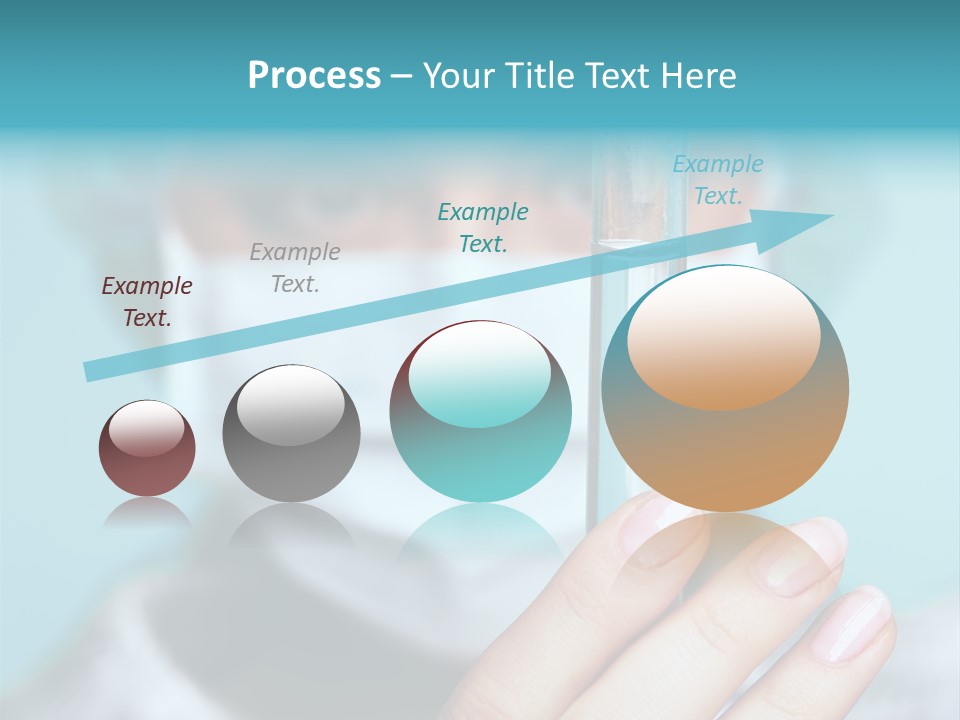 Process – Your Title Text Here

Example Text.

Example Text.

Example Text.

Example Text.